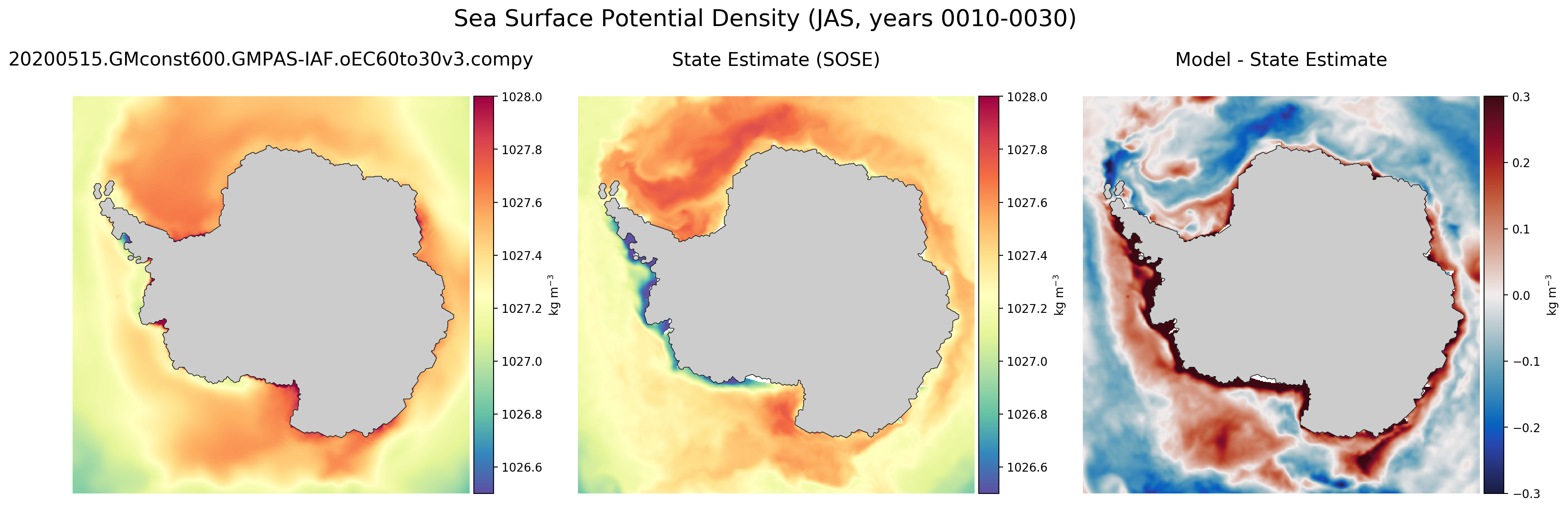 Sea Surface Potential Density (JAS, years 0010-0030)

20200515.GMconst600.GMPAS-IAF.oEC60to30v3.compy

1028.0
1027.8
1027.6
1027.4
1027.2
1027.0
1026.8
1026.6
kg m$^{-3}$

State Estimate (SOSE)

1028.0
1027.8
1027.6
1027.4
1027.2
1027.0
1026.8
1026.6
kg m$^{-3}$

Model - State Estimate

0.3
0.2
0.1
0.0
−0.1
−0.2
−0.3
kg m$^{-3}$